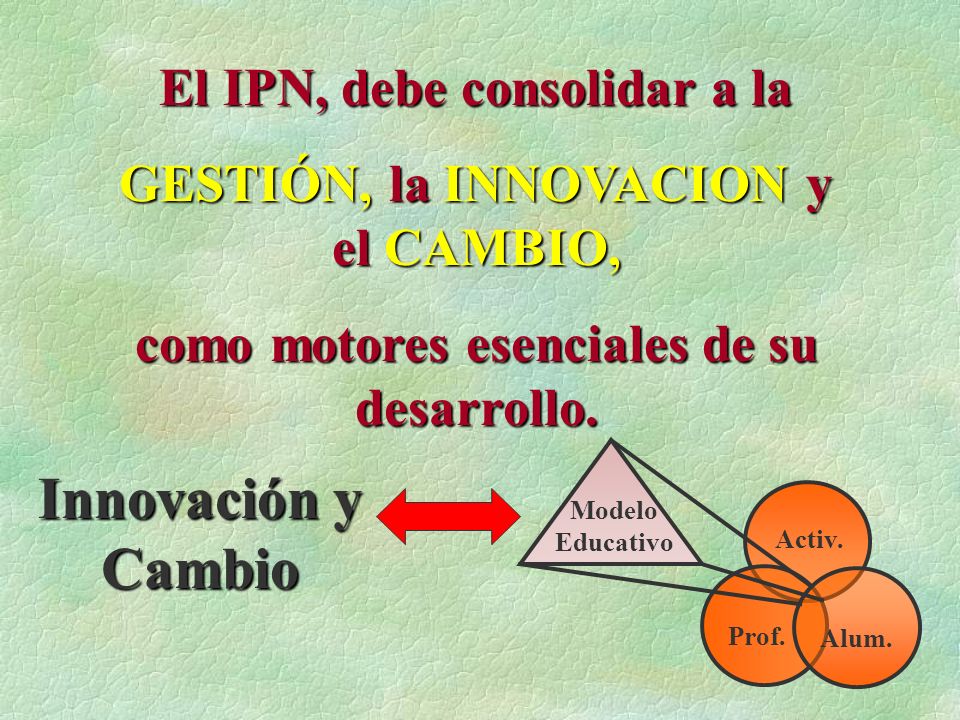 El IPN, debe consolidar a la

GESTIÓN, la INNOVACION y el CAMBIO,

como motores esenciales de su desarrollo.

Innovación y Cambio

Modelo Educativo

Activ.

Prof.

Alum.